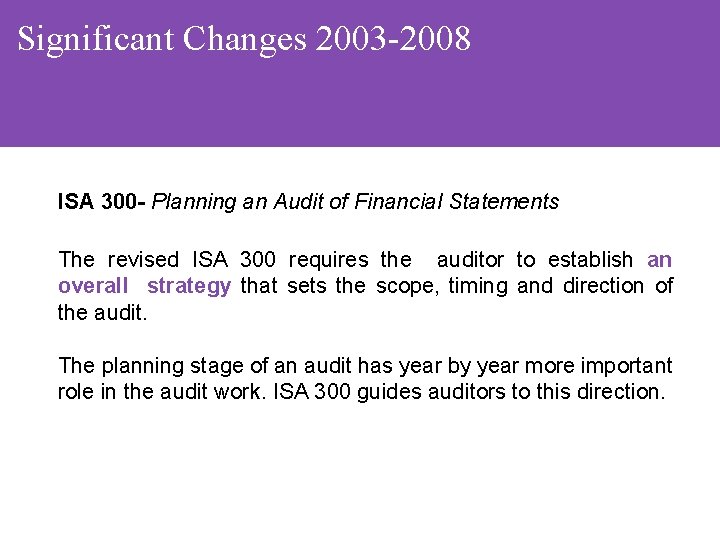 Significant Changes 2003-2008

ISA 300- Planning an Audit of Financial Statements

The revised ISA 300 requires the auditor to establish an overall strategy that sets the scope, timing and direction of the audit.

The planning stage of an audit has year by year more important role in the audit work. ISA 300 guides auditors to this direction.